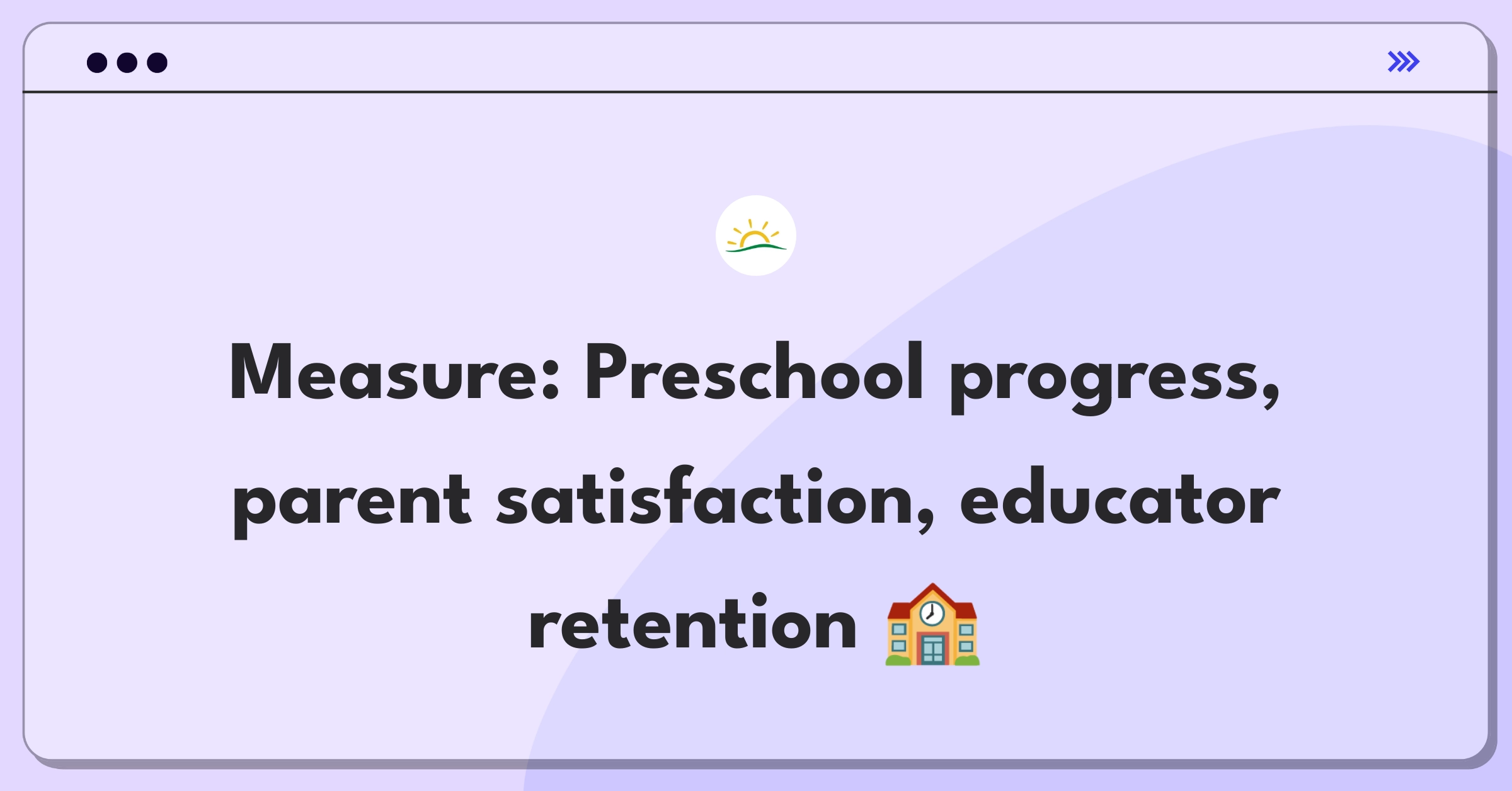 Measure: Preschool progress, parent satisfaction, educator retention 🏫